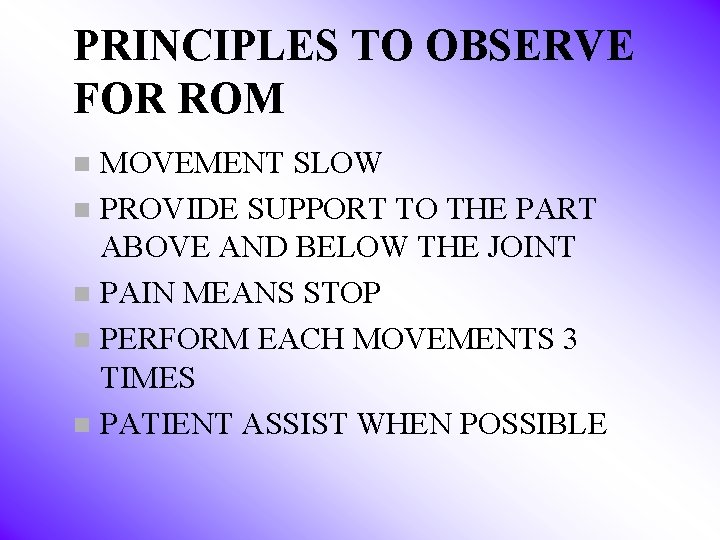 PRINCIPLES TO OBSERVE FOR ROM

- MOVEMENT SLOW
- PROVIDE SUPPORT TO THE PART ABOVE AND BELOW THE JOINT
- PAIN MEANS STOP
- PERFORM EACH MOVEMENTS 3 TIMES
- PATIENT ASSIST WHEN POSSIBLE